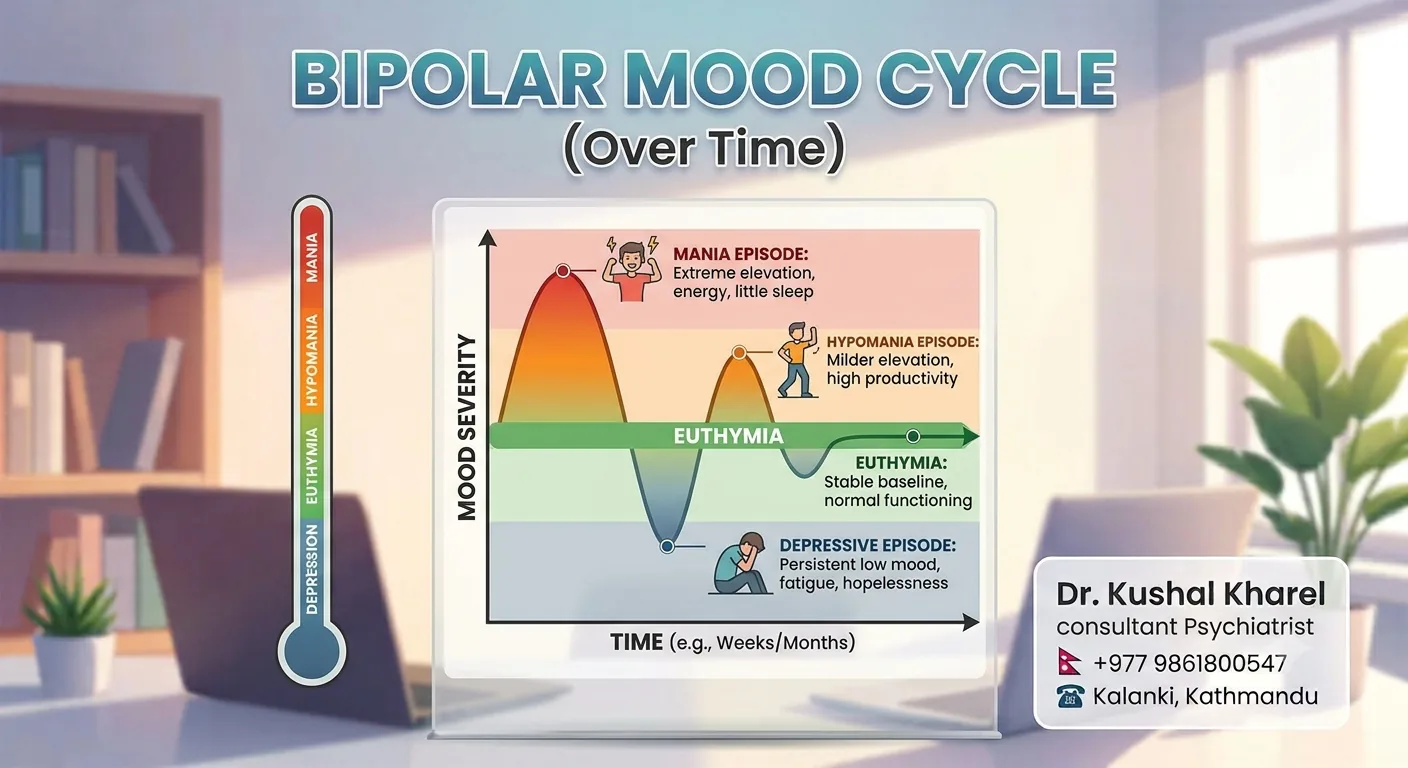 BIPOLAR MOOD CYCLE
(Over Time)

MANIA
HYPOMANIA
EUTHYMIA
DEPRESSION

MOOD SEVERITY

MANIA EPISODE:
Extreme elevation, energy, little sleep

HYPOMANIA EPISODE:
Milder elevation, high productivity

EUTHYMIA

EUTHYMIA:
Stable baseline, normal functioning

DEPRESSIVE EPISODE:
Persistent low mood, fatigue, hopelessness

TIME (e.g., Weeks/Months)

Dr. Kushal Kharel
consultant Psychiatrist
+977 9861800547
Kalanki, Kathmandu